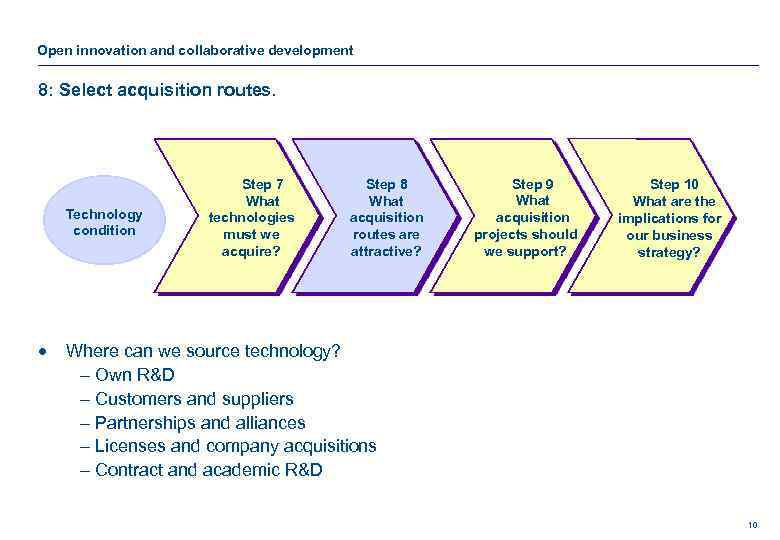 Open innovation and collaborative development

8: Select acquisition routes.

Technology condition

Step 7 What technologies must we acquire?

Step 8 What acquisition routes are attractive?

Step 9 What acquisition projects should we support?

Step 10 What are the implications for our business strategy?

• Where can we source technology?
– Own R&D
– Customers and suppliers
– Partnerships and alliances
– Licenses and company acquisitions
– Contract and academic R&D

10